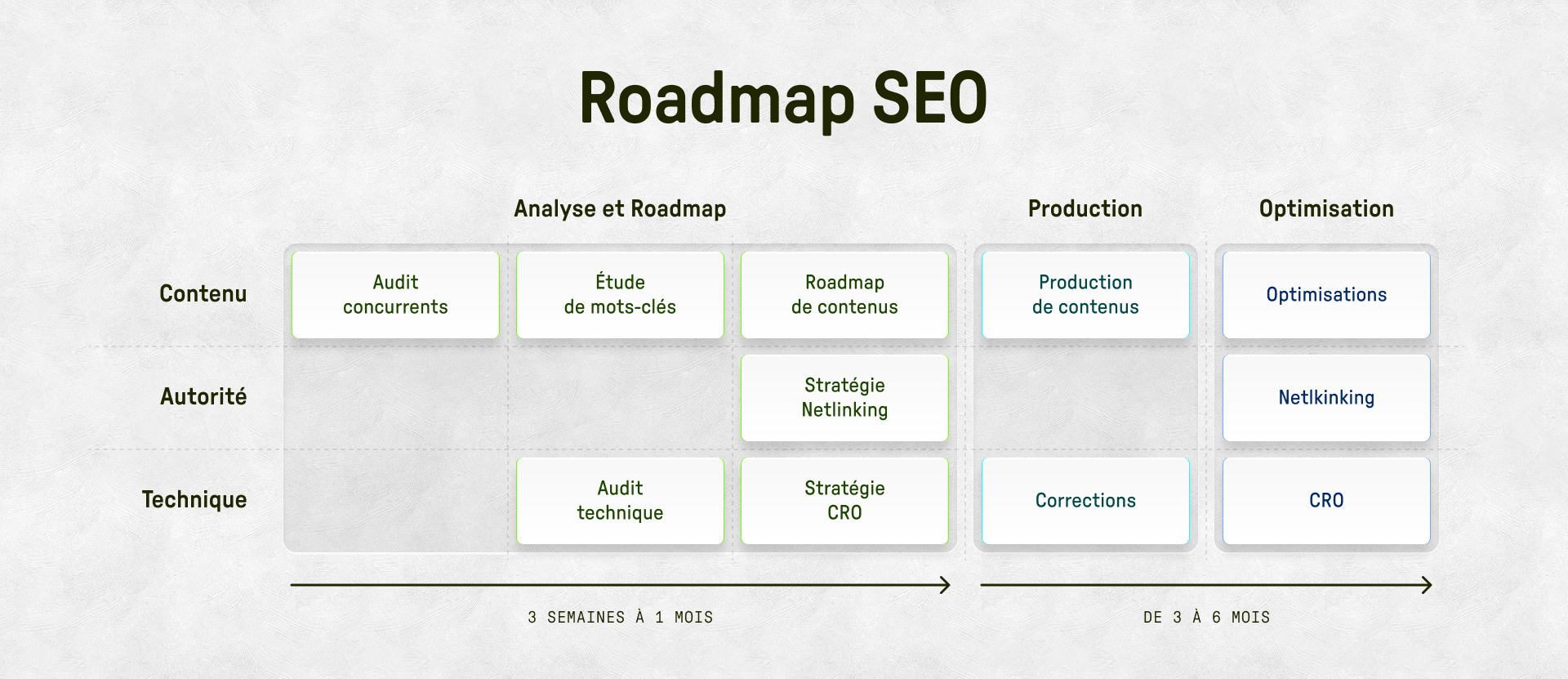 Roadmap SEO

| | Analyse et Roadmap | | | Production | Optimisation |
|---|---|---|---|---|---|
| Contenu | Audit concurrents | Étude de mots-clés | Roadmap de contenus | Production de contenus | Optimisations |
| Autorité | | | Stratégie Netlinking | | Netlkinking |
| Technique | | Audit technique | Stratégie CRO | Corrections | CRO |

3 SEMAINES À 1 MOIS

DE 3 À 6 MOIS